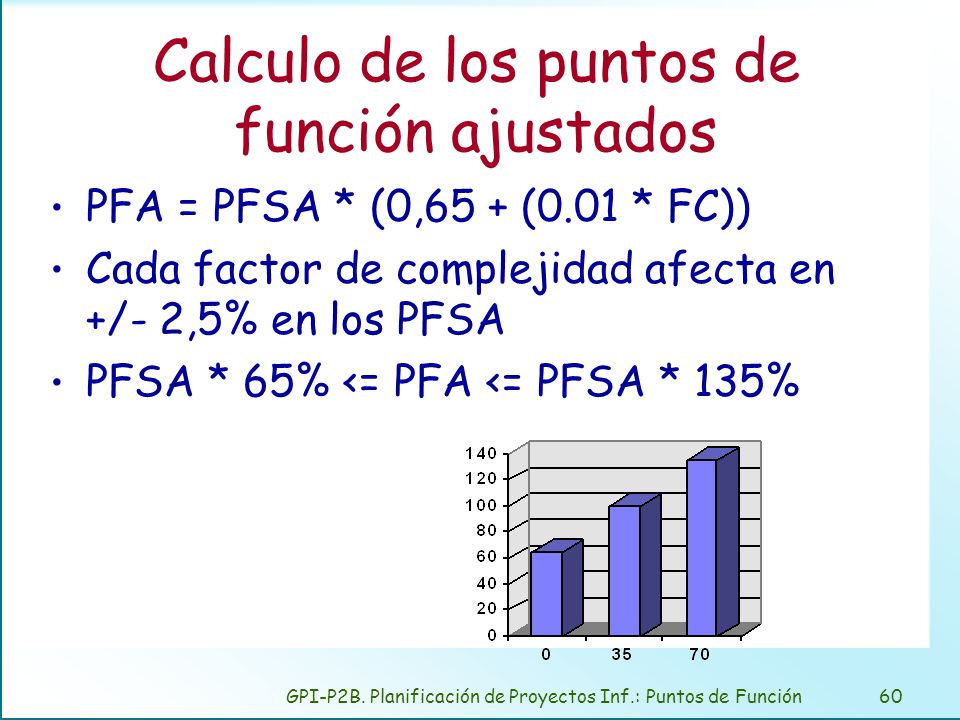 Calculo de los puntos de función ajustados

• PFA = PFSA * (0,65 + (0.01 * FC))
• Cada factor de complejidad afecta en +/- 2,5% en los PFSA
• PFSA * 65% <= PFA <= PFSA * 135%

140
120
100
80
60
40
20
0
0
35
70

GPI-P2B. Planificación de Proyectos Inf.: Puntos de Función 60